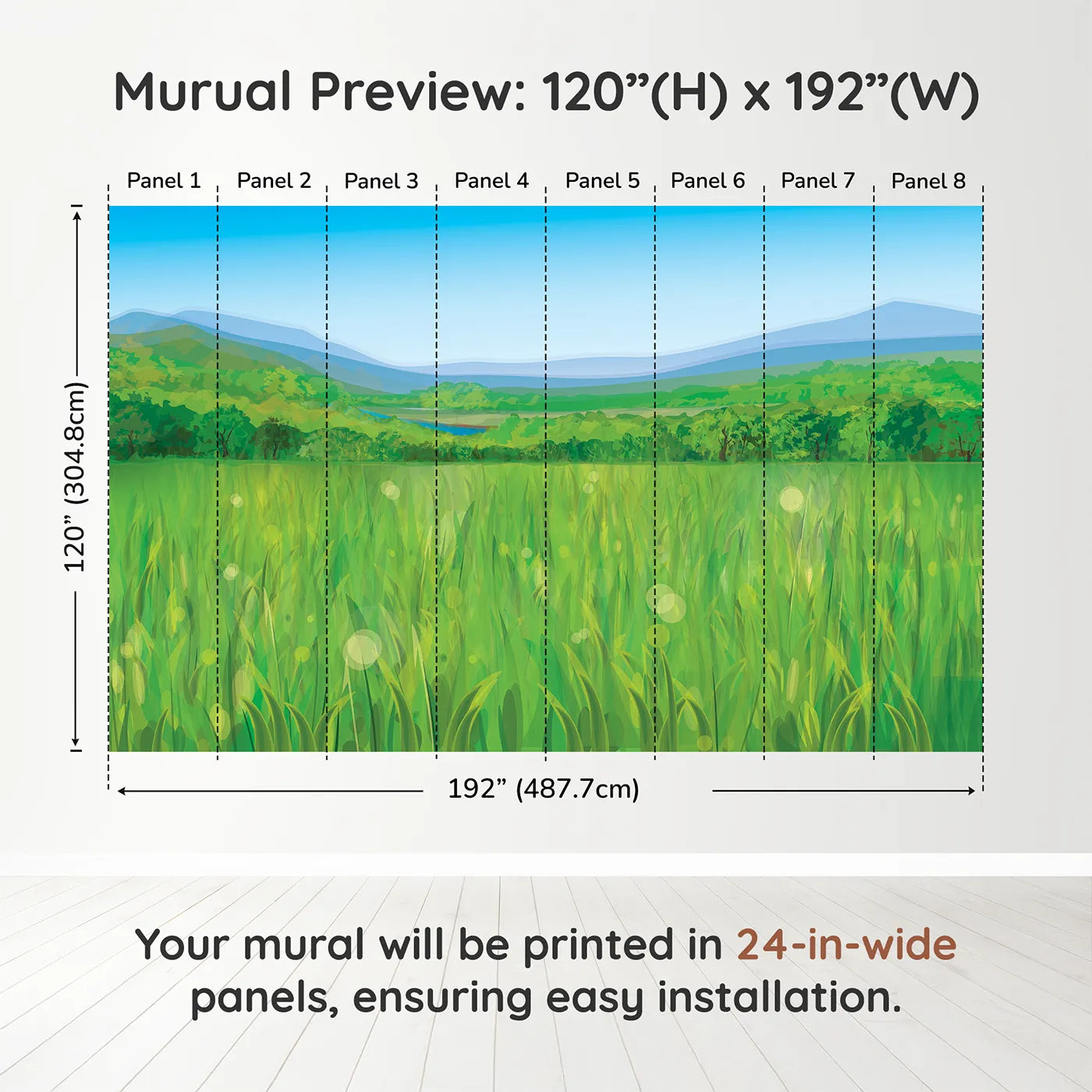 Murual Preview: 120”(H) x 192”(W)

Panel 1 Panel 2 Panel 3 Panel 4 Panel 5 Panel 6 Panel 7 Panel 8

120” (304.8cm)

192” (487.7cm)

Your mural will be printed in 24-in-wide panels, ensuring easy installation.